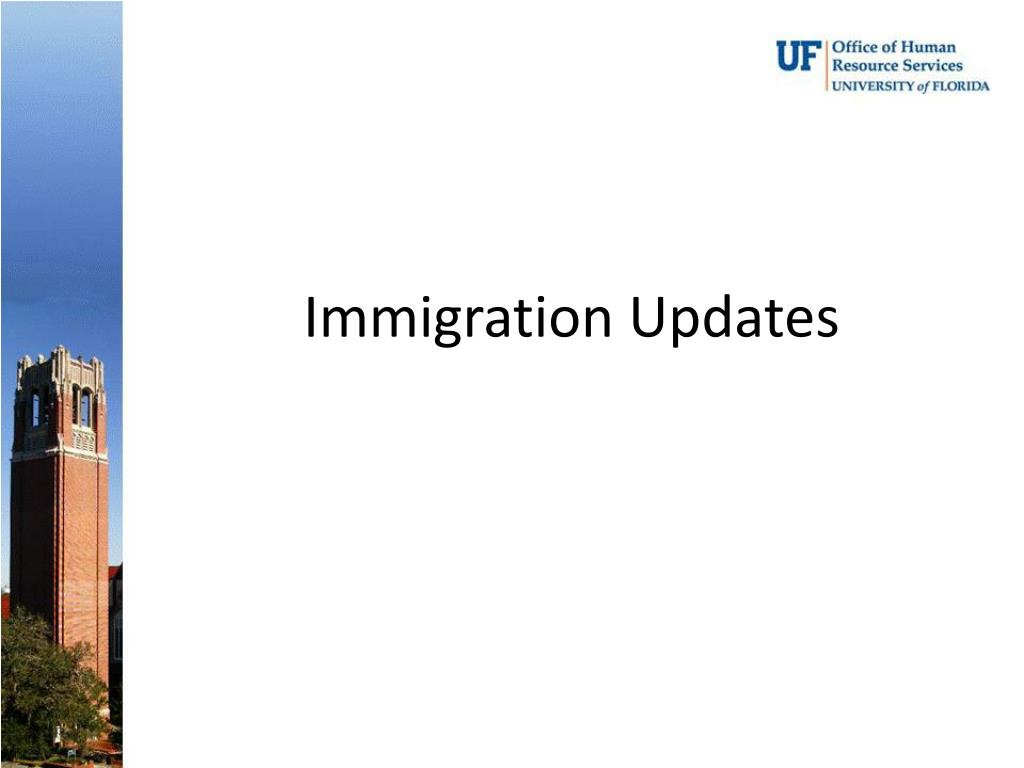 UF Office of Human Resource Services UNIVERSITY of FLORIDA

Immigration Updates